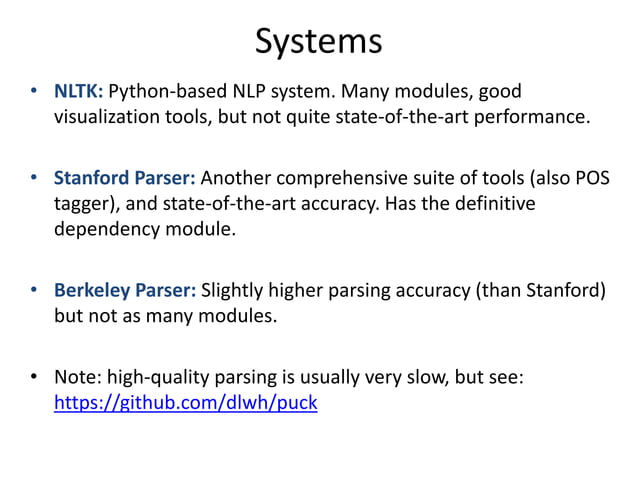 Systems

• NLTK: Python-based NLP system. Many modules, good visualization tools, but not quite state-of-the-art performance.

• Stanford Parser: Another comprehensive suite of tools (also POS tagger), and state-of-the-art accuracy. Has the definitive dependency module.

• Berkeley Parser: Slightly higher parsing accuracy (than Stanford) but not as many modules.

• Note: high-quality parsing is usually very slow, but see: https://github.com/dlwh/puck